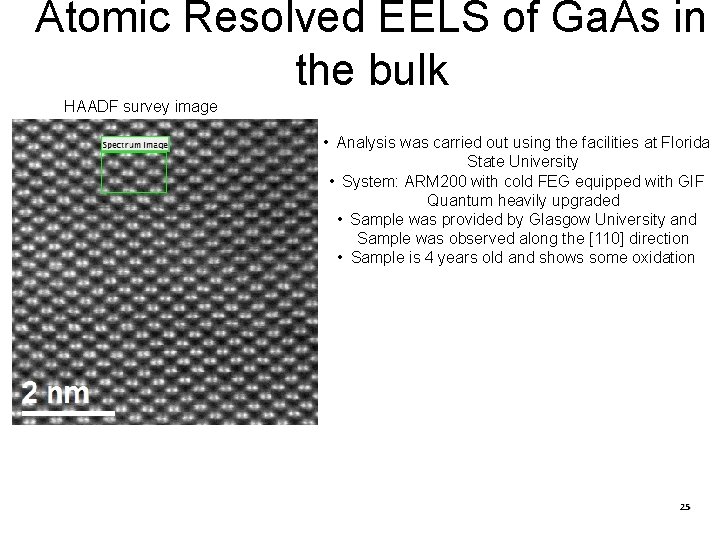 Atomic Resolved EELS of GaAs in the bulk

HAADF survey image

Spectrum Image

2 nm

• Analysis was carried out using the facilities at Florida State University
• System: ARM200 with cold FEG equipped with GIF Quantum heavily upgraded
• Sample was provided by Glasgow University and Sample was observed along the [110] direction
• Sample is 4 years old and shows some oxidation

25